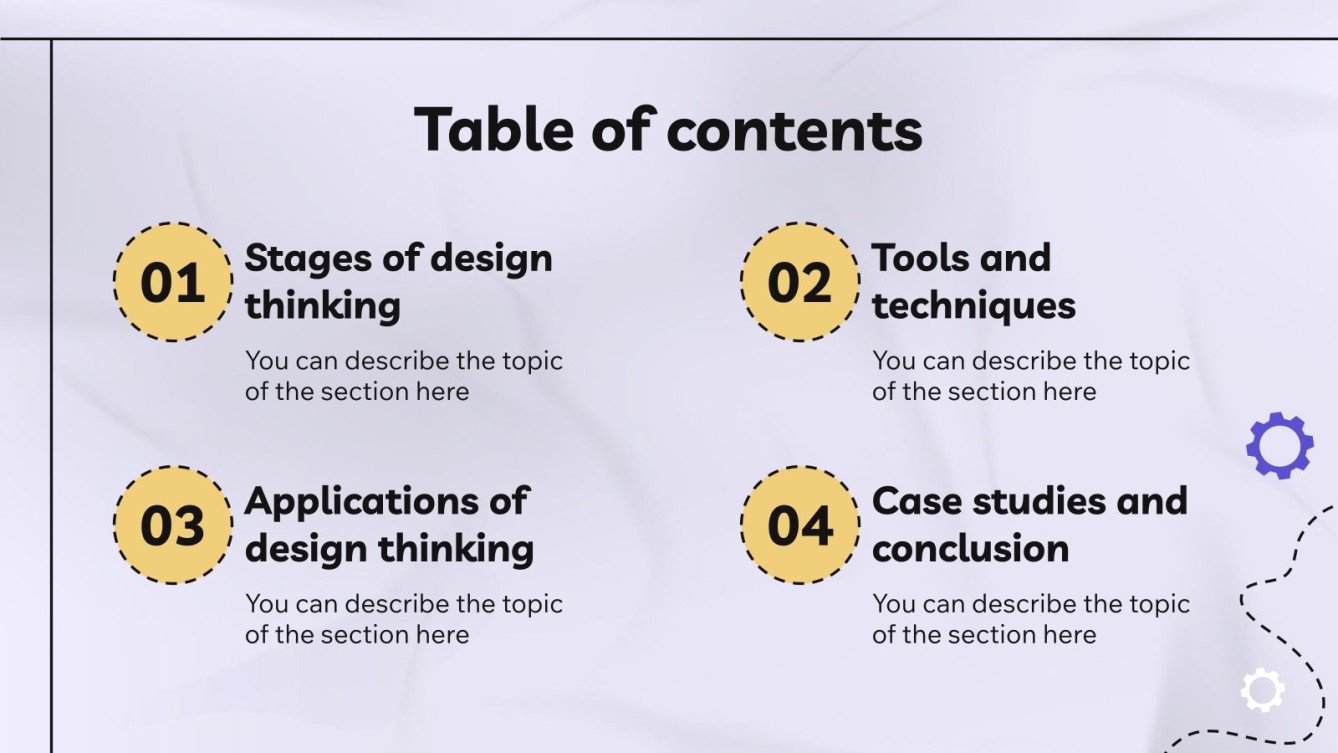 Table of contents

01

Stages of design thinking

You can describe the topic of the section here

02

Tools and techniques

You can describe the topic of the section here

03

Applications of design thinking

You can describe the topic of the section here

04

Case studies and conclusion

You can describe the topic of the section here